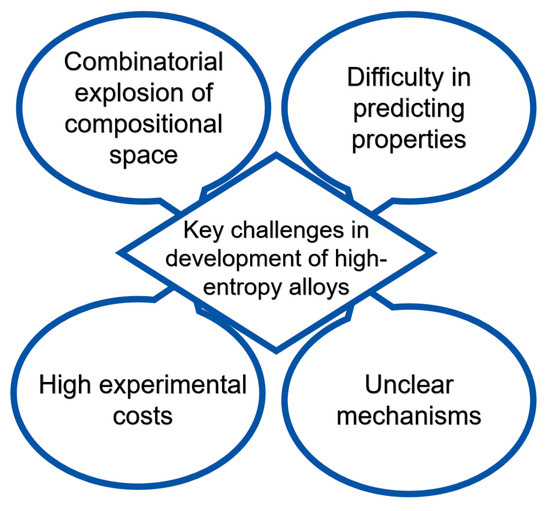 Combinatorial explosion of compositional space

Difficulty in predicting properties

Key challenges in development of high-entropy alloys

High experimental costs

Unclear mechanisms